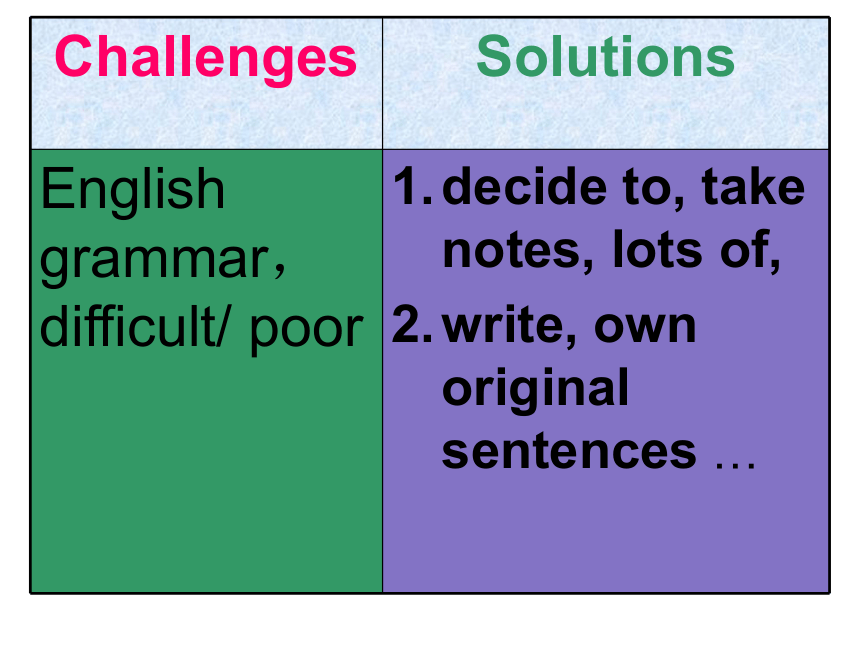 | Challenges | Solutions |
|---|---|
| English grammar, difficult/ poor | 1. decide to, take notes, lots of, 2. write, own original sentences … |